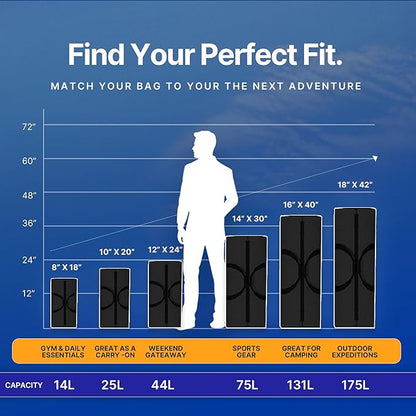 Find Your Perfect Fit.

MATCH YOUR BAG TO YOUR THE NEXT ADVENTURE

72"
60"
48"
36"
24"
12"

8" X 18"
10" X 20"
12" X 24"
14" X 30"
16" X 40"
18" X 42"

GYM & DAILY ESSENTIALS
GREAT AS A CARRY -ON
WEEKEND GATEAWAY
SPORTS GEAR
GREAT FOR CAMPING
OUTDOOR EXPEDITIONS

CAPACITY 14L 25L 44L 75L 131L 175L